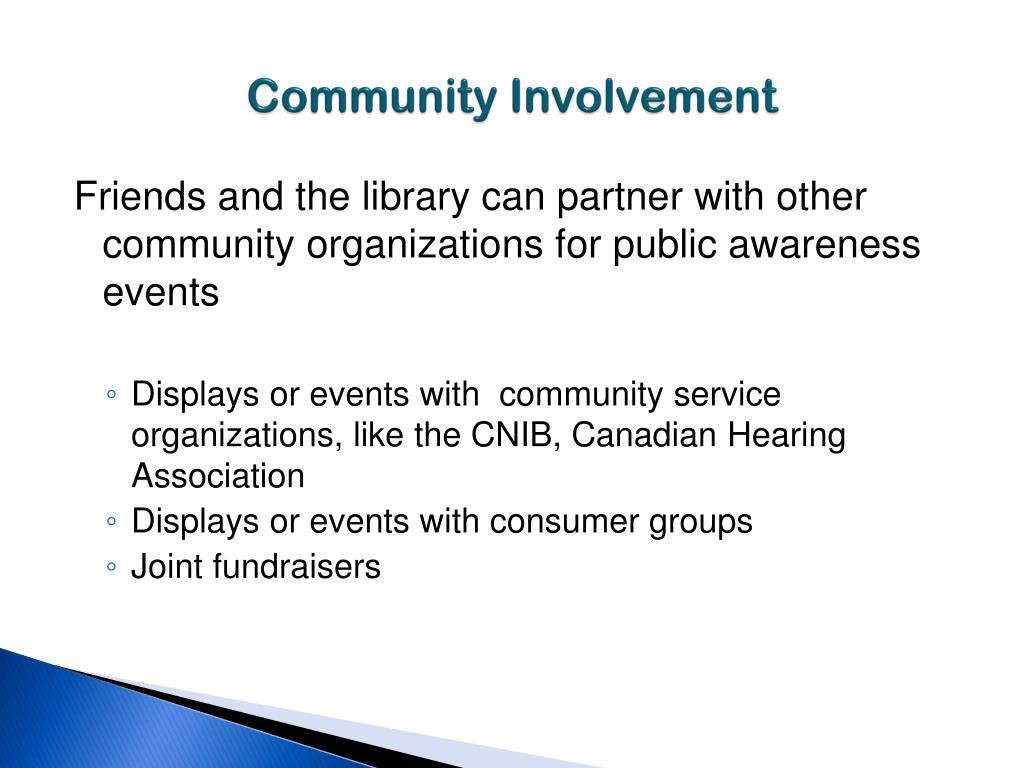 Community Involvement

Friends and the library can partner with other community organizations for public awareness events

◦ Displays or events with community service organizations, like the CNIB, Canadian Hearing Association
◦ Displays or events with consumer groups
◦ Joint fundraisers